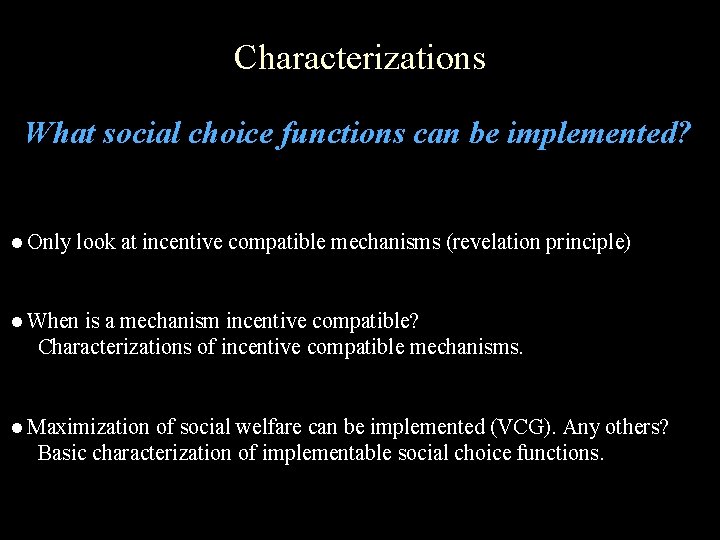 Characterizations

What social choice functions can be implemented?

● Only look at incentive compatible mechanisms (revelation principle)

● When is a mechanism incentive compatible?
Characterizations of incentive compatible mechanisms.

● Maximization of social welfare can be implemented (VCG). Any others?
Basic characterization of implementable social choice functions.